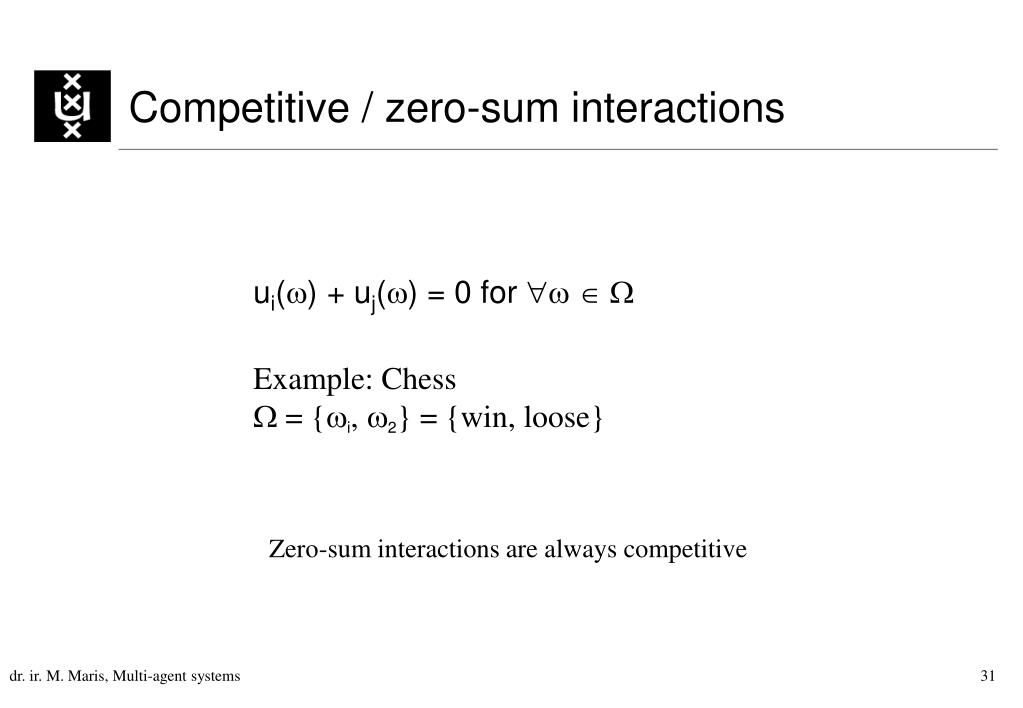 Competitive / zero-sum interactions

$u_i(\omega) + u_j(\omega) = 0$ for $\forall\omega \in \Omega$

Example: Chess
$\Omega = \{\omega_i, \omega_2\} = \{$win, loose$\}$

Zero-sum interactions are always competitive

dr. ir. M. Maris, Multi-agent systems

31